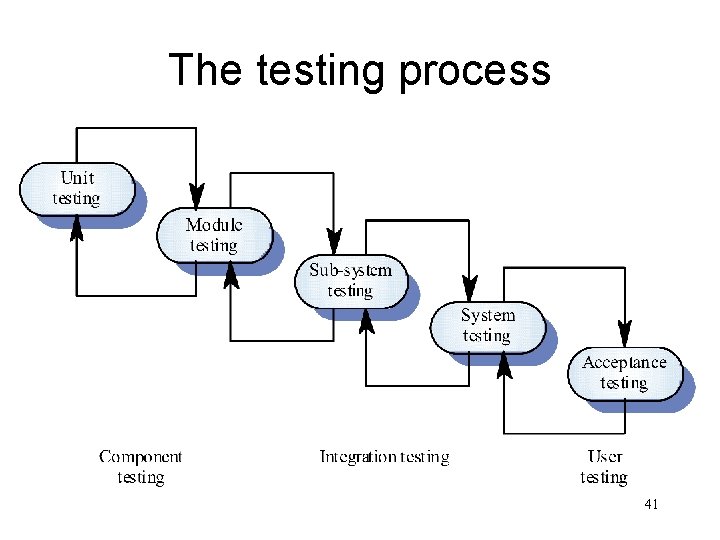 The testing process

Unit testing

Module testing

Sub-system testing

System testing

Acceptance testing

Component testing

Integration testing

User testing

41